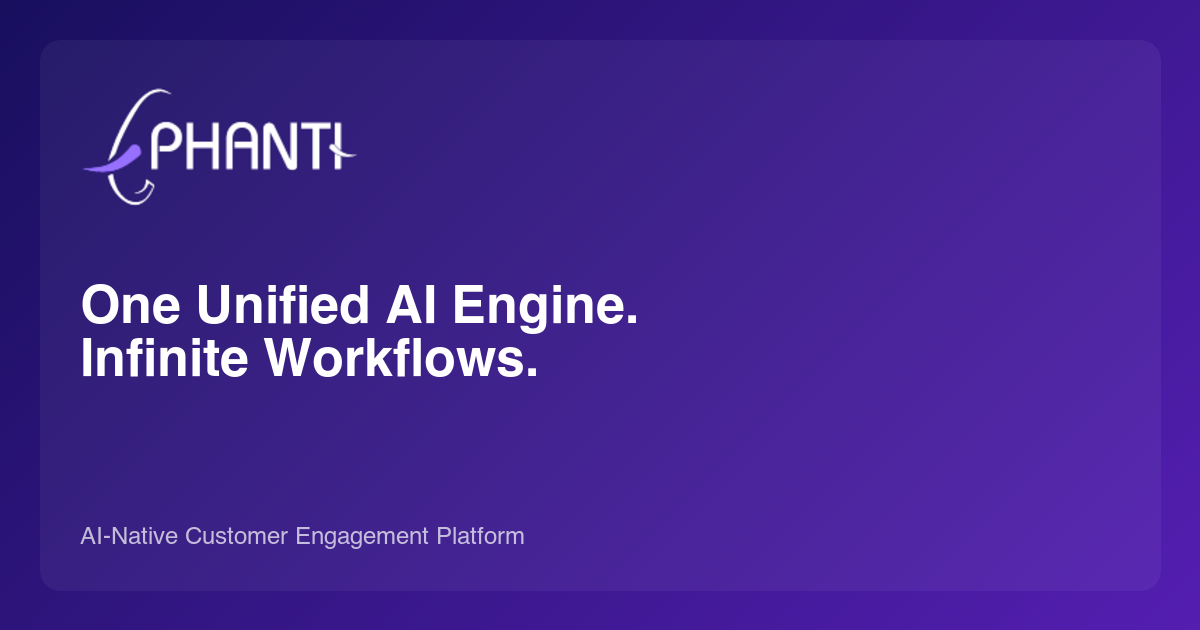 PHANTI

One Unified AI Engine.
Infinite Workflows.

AI-Native Customer Engagement Platform